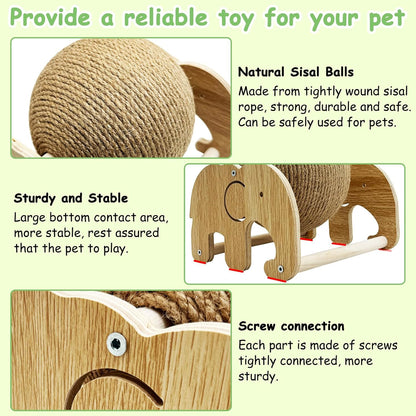 Provide a reliable toy for your pet

Natural Sisal Balls
Made from tightly wound sisal rope, strong, durable and safe. Can be safely used for pets.

Sturdy and Stable
Large bottom contact area, more stable, rest assured that the pet to play.

Screw connection
Each part is made of screws tightly connected, more sturdy.